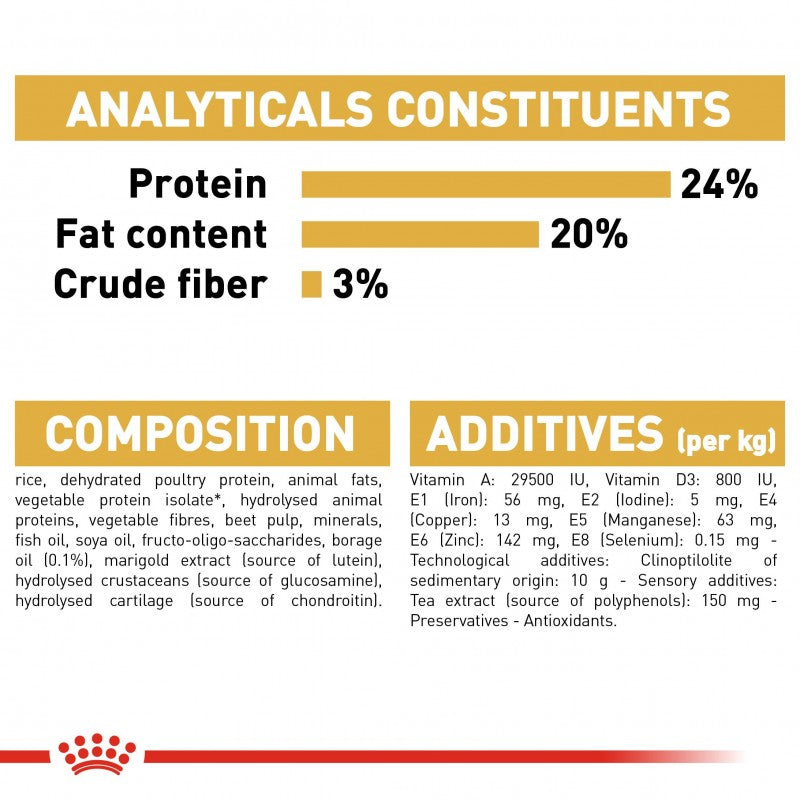 ANALYTICALS CONSTITUENTS

Protein 24%
Fat content 20%
Crude fiber 3%

COMPOSITION

rice, dehydrated poultry protein, animal fats, vegetable protein isolate*, hydrolysed animal proteins, vegetable fibres, beet pulp, minerals, fish oil, soya oil, fructo-oligo-saccharides, borage oil (0.1%), marigold extract (source of lutein), hydrolysed crustaceans (source of glucosamine), hydrolysed cartilage (source of chondroitin).

ADDITIVES (per kg)

Vitamin A: 29500 IU, Vitamin D3: 800 IU, E1 (Iron): 56 mg, E2 (Iodine): 5 mg, E4 (Copper): 13 mg, E5 (Manganese): 63 mg, E6 (Zinc): 142 mg, E8 (Selenium): 0.15 mg - Technological additives: Clinoptilolite of sedimentary origin: 10 g - Sensory additives: Tea extract (source of polyphenols): 150 mg - Preservatives - Antioxidants.